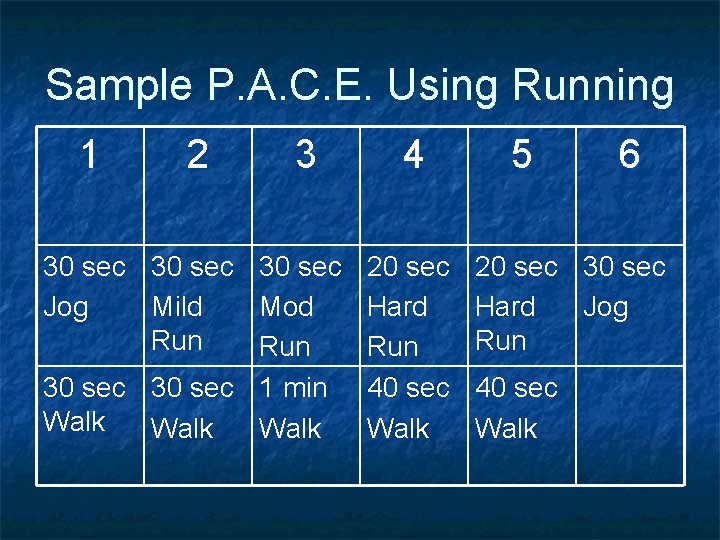 Sample P.A.C.E. Using Running

| 1 | 2 | 3 | 4 | 5 | 6 |
|---|---|---|---|---|---|
| 30 sec Jog | 30 sec Mild Run | 30 sec Mod Run | 20 sec Hard Run | 20 sec Hard Run | 30 sec Jog |
| 30 sec Walk | 30 sec Walk | 1 min Walk | 40 sec Walk | 40 sec Walk | |